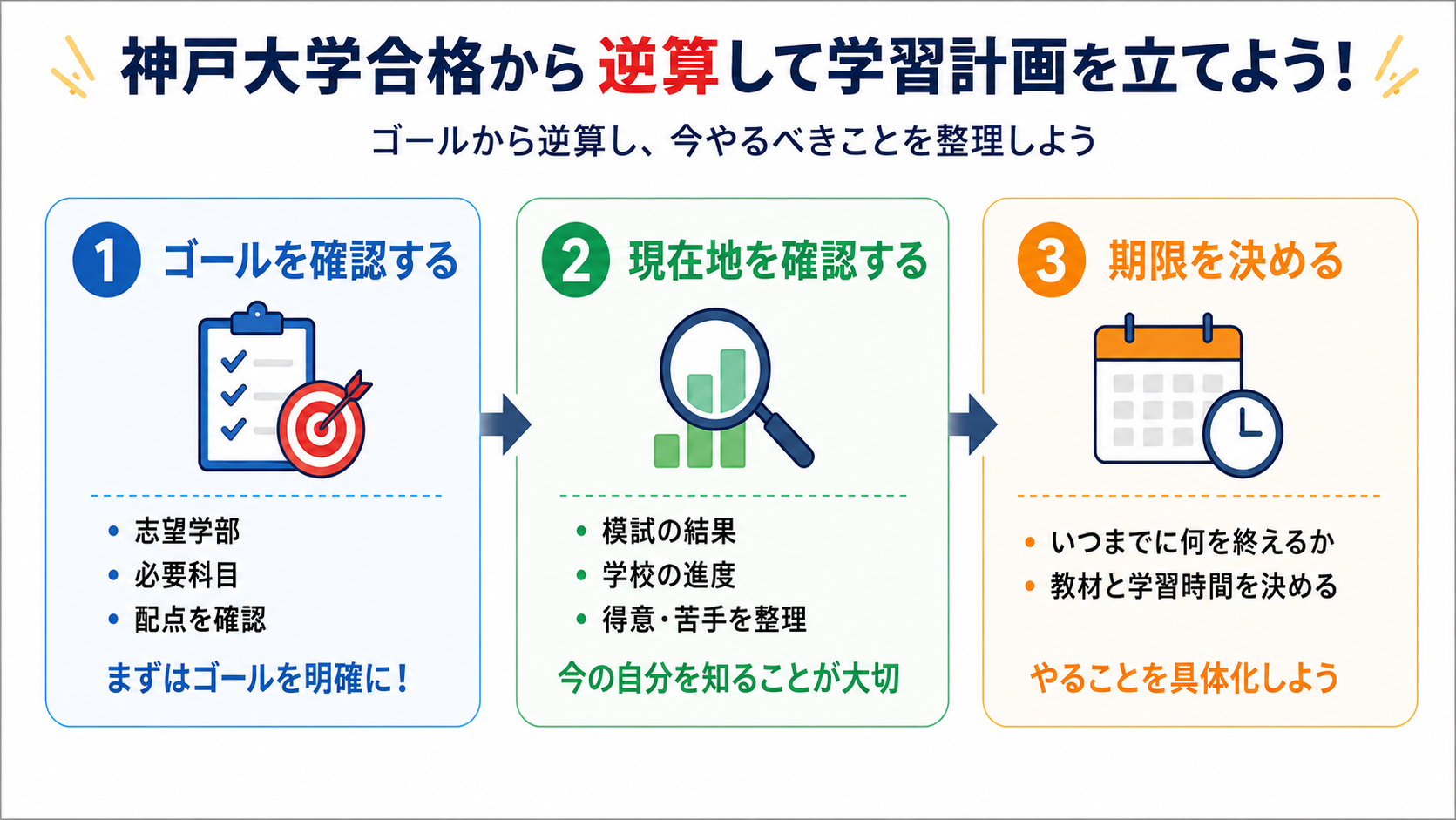 神戸大学合格から逆算して学習計画を立てよう！

ゴールから逆算し、今やるべきことを整理しよう

1 ゴールを確認する

• 志望学部
• 必要科目
• 配点を確認

まずはゴールを明確に！

2 現在地を確認する

• 模試の結果
• 学校の進度
• 得意・苦手を整理

今の自分を知ることが大切

3 期限を決める

• いつまでに何を終えるか
• 教材と学習時間を決める

やることを具体化しよう